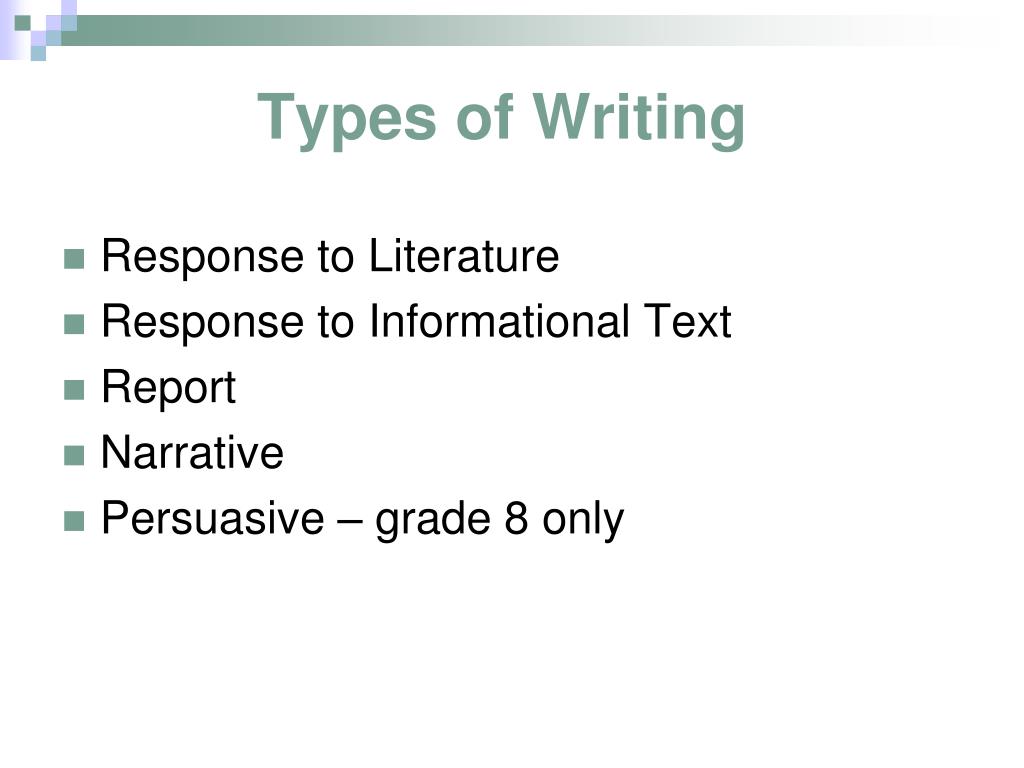 Types of Writing

- Response to Literature
- Response to Informational Text
- Report
- Narrative
- Persuasive – grade 8 only